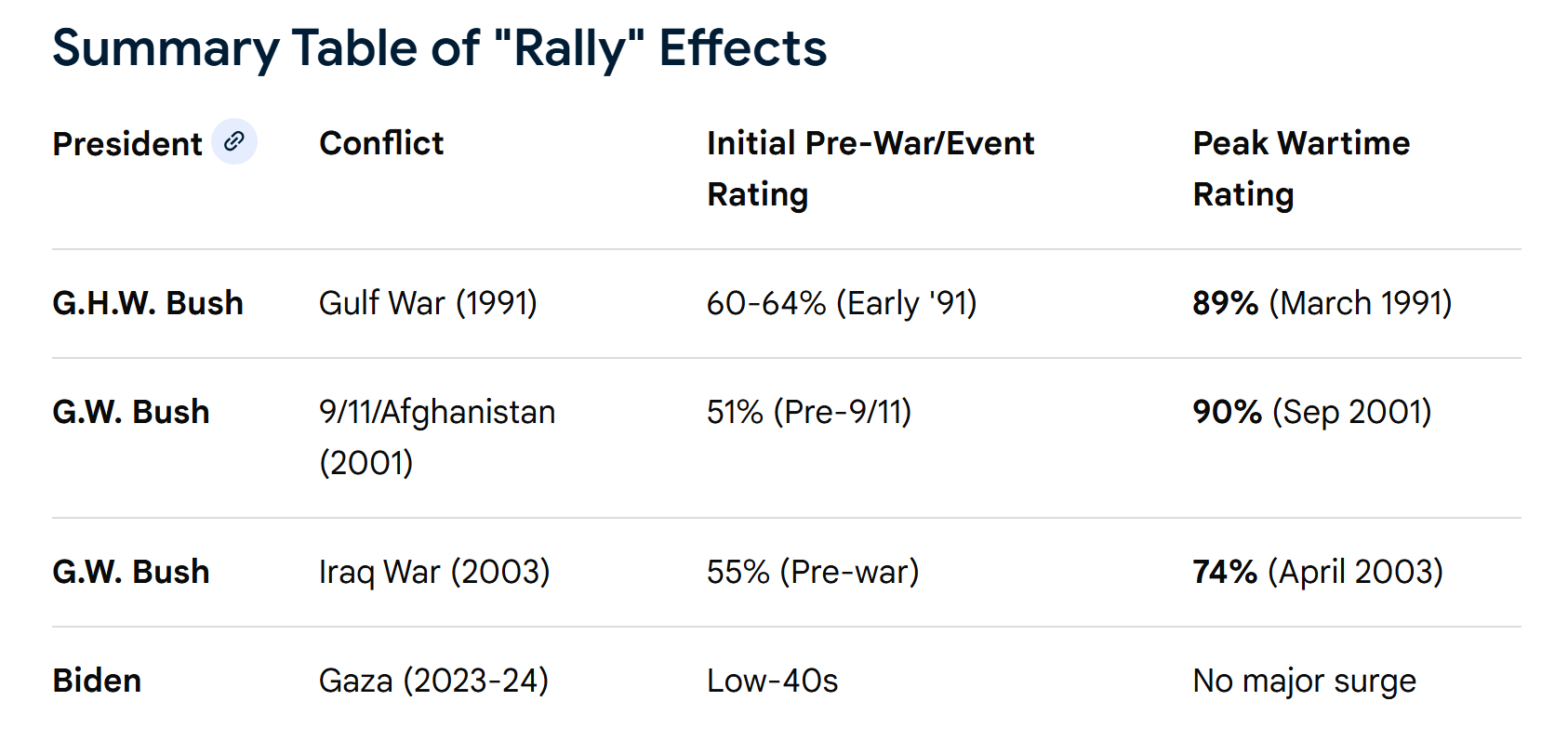 Summary Table of "Rally" Effects

| President | Conflict | Initial Pre-War/Event Rating | Peak Wartime Rating |
|---|---|---|---|
| G.H.W. Bush | Gulf War (1991) | 60-64% (Early '91) | 89% (March 1991) |
| G.W. Bush | 9/11/Afghanistan (2001) | 51% (Pre-9/11) | 90% (Sep 2001) |
| G.W. Bush | Iraq War (2003) | 55% (Pre-war) | 74% (April 2003) |
| Biden | Gaza (2023-24) | Low-40s | No major surge |